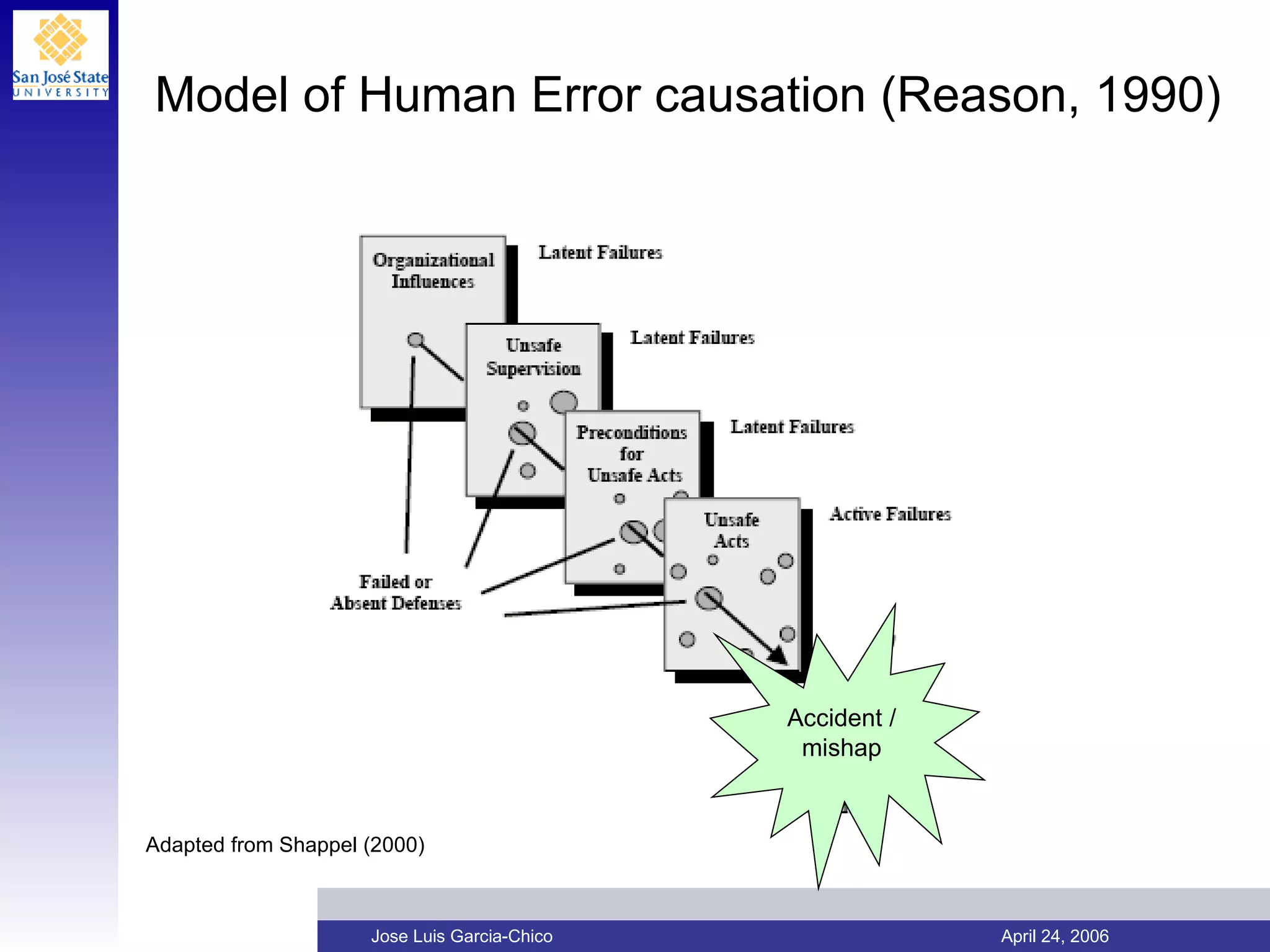 San José State UNIVERSITY

Model of Human Error causation (Reason, 1990)

Organizational Influences

Latent Failures

Unsafe Supervision

Latent Failures

Preconditions for Unsafe Acts

Latent Failures

Unsafe Acts

Active Failures

Failed or Absent Defenses

Accident / mishap

Adapted from Shappel (2000)

Jose Luis Garcia-Chico

April 24, 2006